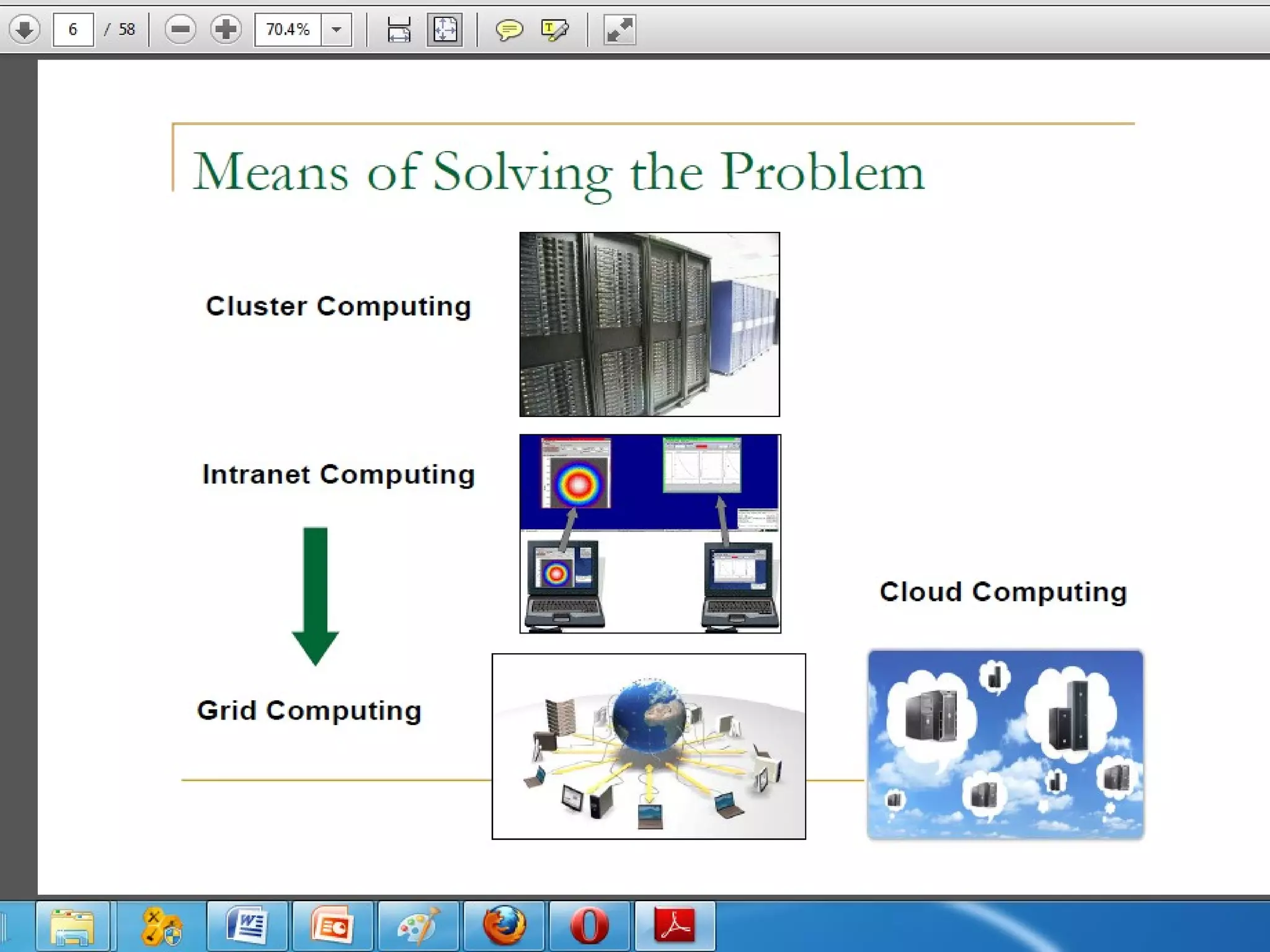 6 / 58 70.4%

Means of Solving the Problem

Cluster Computing

Intranet Computing

Grid Computing

Cloud Computing